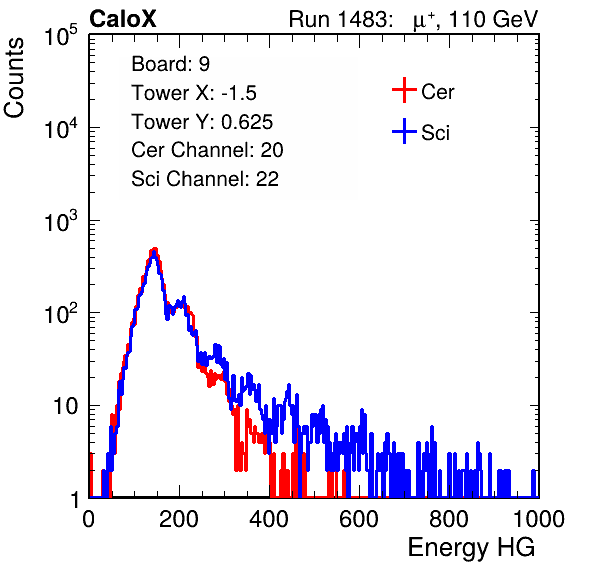 CaloX

Run 1483: $\mu^+$, 110 GeV

Counts

$10^5$

$10^4$

$10^3$

$10^2$

10

1

Board: 9
Tower X: -1.5
Tower Y: 0.625
Cer Channel: 20
Sci Channel: 22

Cer
Sci

0 200 400 600 800 1000

Energy HG